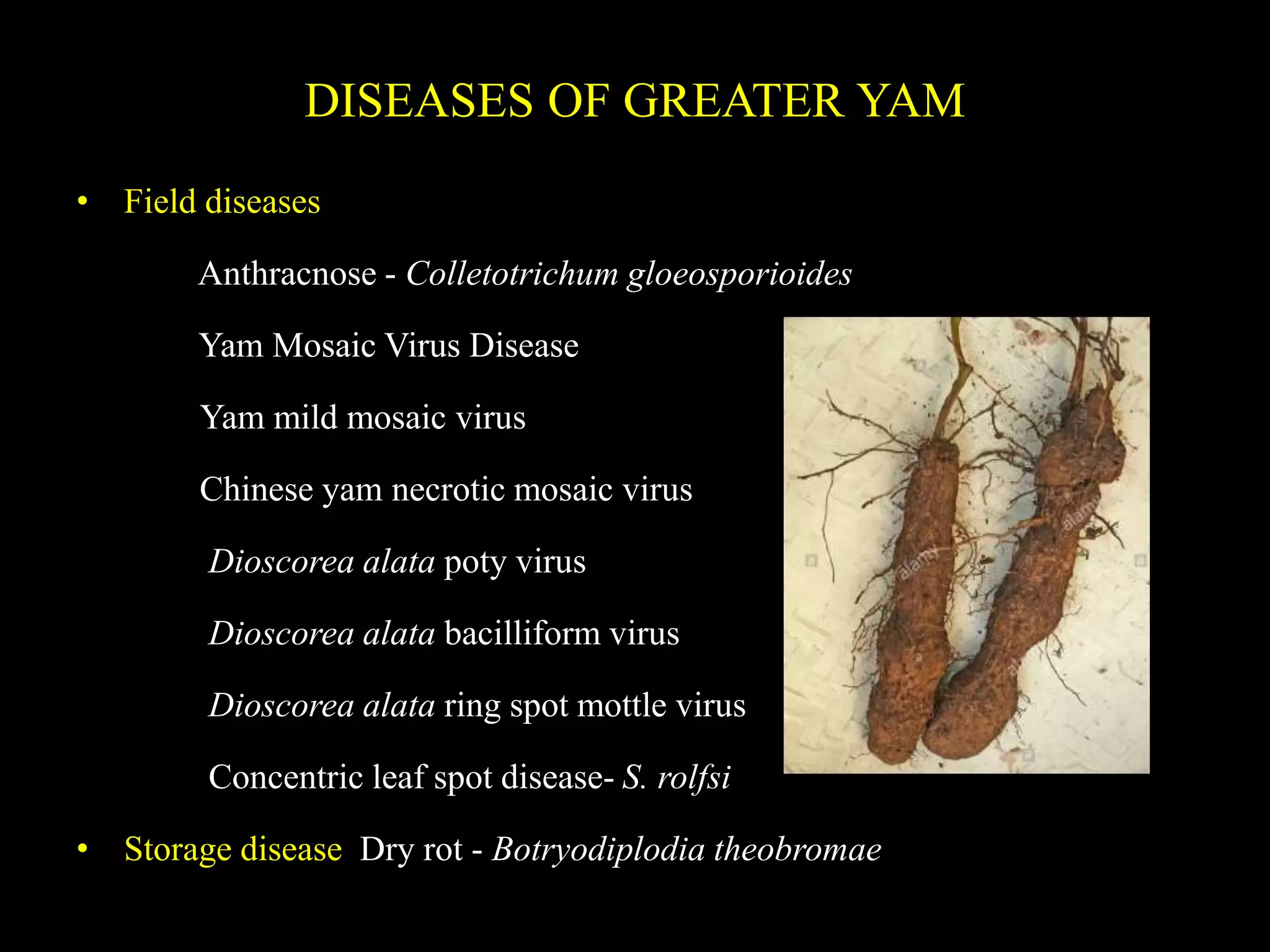 DISEASES OF GREATER YAM

• Field diseases

Anthracnose - Colletotrichum gloeosporioides

Yam Mosaic Virus Disease

Yam mild mosaic virus

Chinese yam necrotic mosaic virus

Dioscorea alata poty virus

Dioscorea alata bacilliform virus

Dioscorea alata ring spot mottle virus

Concentric leaf spot disease- S. rolfsi

• Storage disease Dry rot - Botryodiplodia theobromae

alamy

alamy

alamy